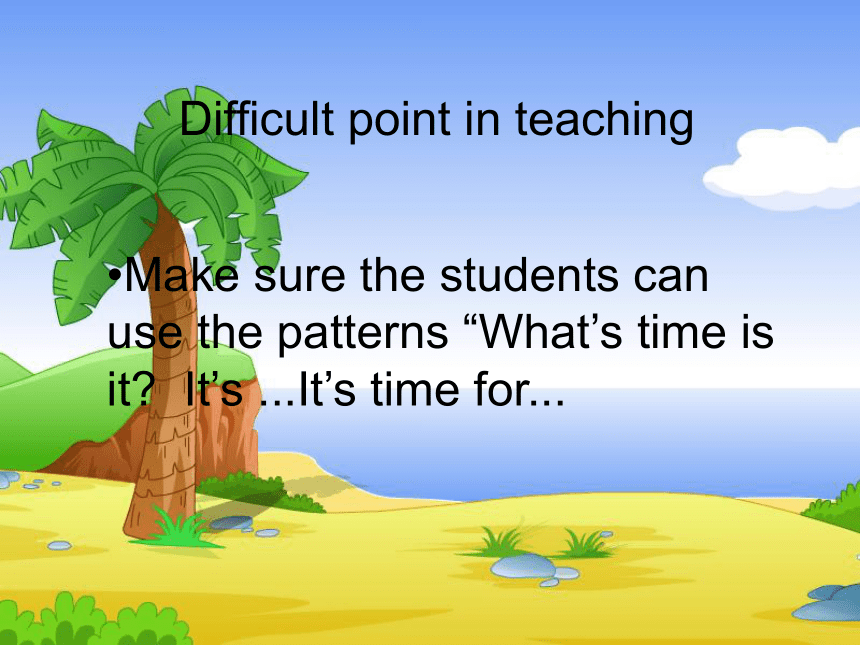 Difficult point in teaching

•Make sure the students can use the patterns “What’s time is it?  It’s ...It’s time for...